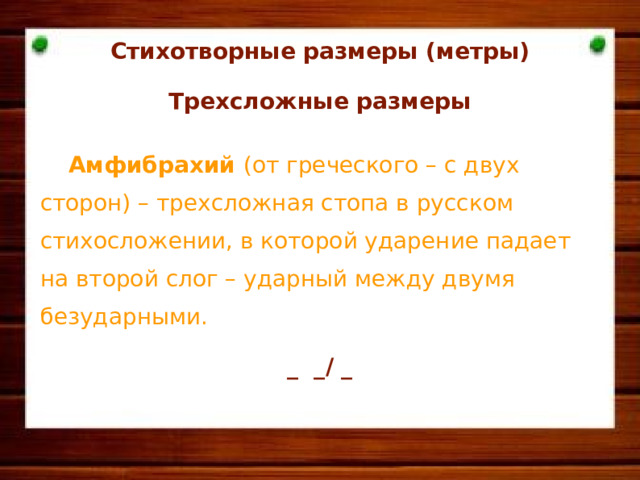 Стихотворные размеры (метры)

Трехсложные размеры

Амфибрахий (от греческого – с двух сторон) – трехсложная стопа в русском стихосложении, в которой ударение падает на второй слог – ударный между двумя безударными.

_ _/ _